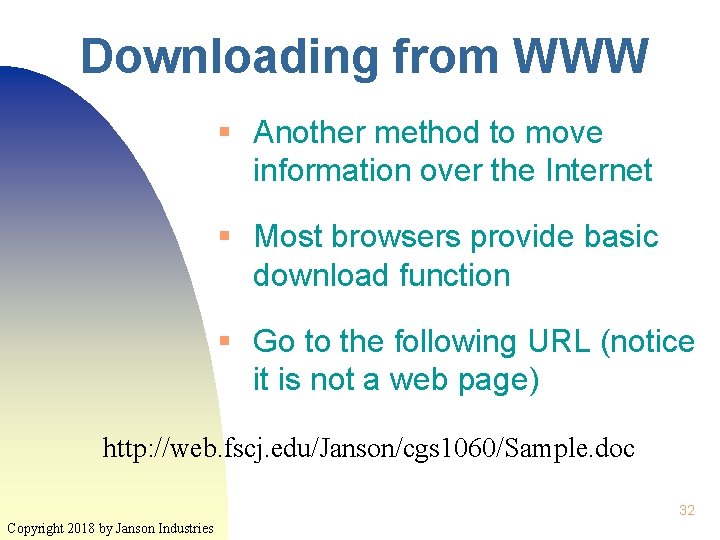 Downloading from WWW

▪ Another method to move information over the Internet

▪ Most browsers provide basic download function

▪ Go to the following URL (notice it is not a web page)

http://web.fscj.edu/Janson/cgs1060/Sample.doc

32

Copyright 2018 by Janson Industries